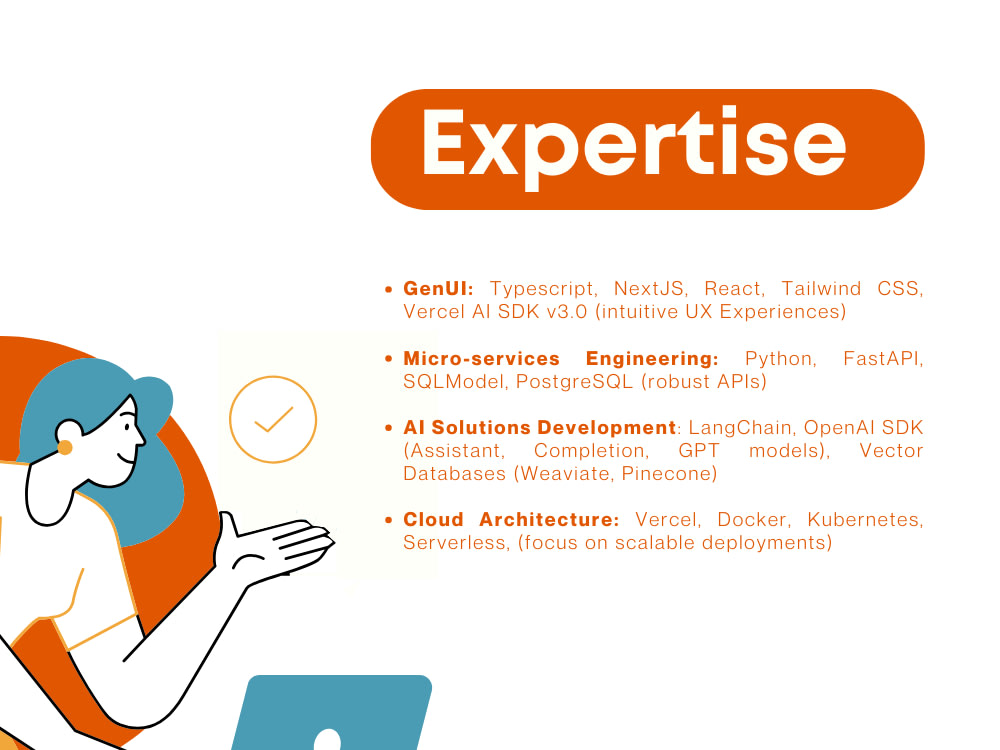 Expertise

• GenUI: Typescript, NextJS, React, Tailwind CSS, Vercel AI SDK v3.0 (intuitive UX Experiences)

• Micro-services Engineering: Python, FastAPI, SQLModel, PostgreSQL (robust APIs)

• AI Solutions Development: LangChain, OpenAI SDK (Assistant, Completion, GPT models), Vector Databases (Weaviate, Pinecone)

• Cloud Architecture: Vercel, Docker, Kubernetes, Serverless, (focus on scalable deployments)